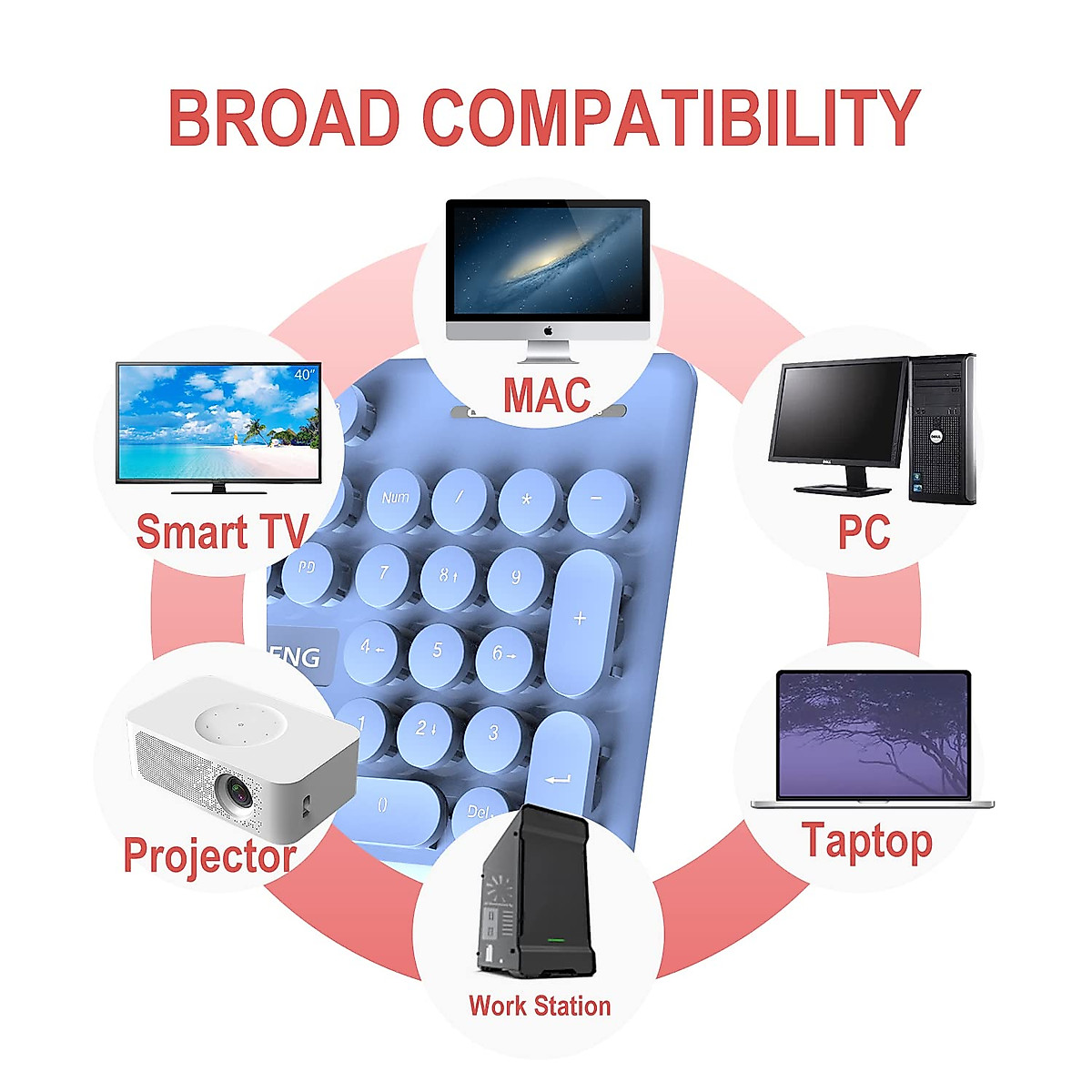 BROAD COMPATIBILITY

MAC

40"

Smart TV

PC

Num

/

*

−

PD

7

8↑

9

+

ENG

4←

5

6→

1

2↓

3

0

Del

Projector

Taptop

Work Station